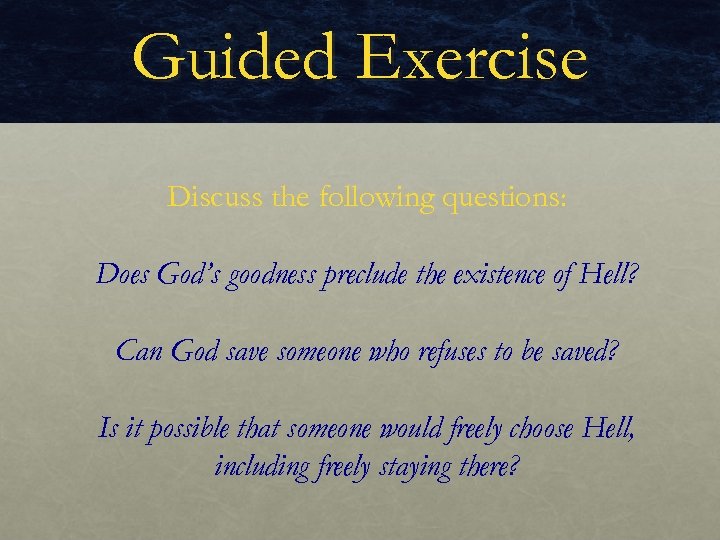 Guided Exercise

Discuss the following questions:

Does God's goodness preclude the existence of Hell?

Can God save someone who refuses to be saved?

Is it possible that someone would freely choose Hell, including freely staying there?